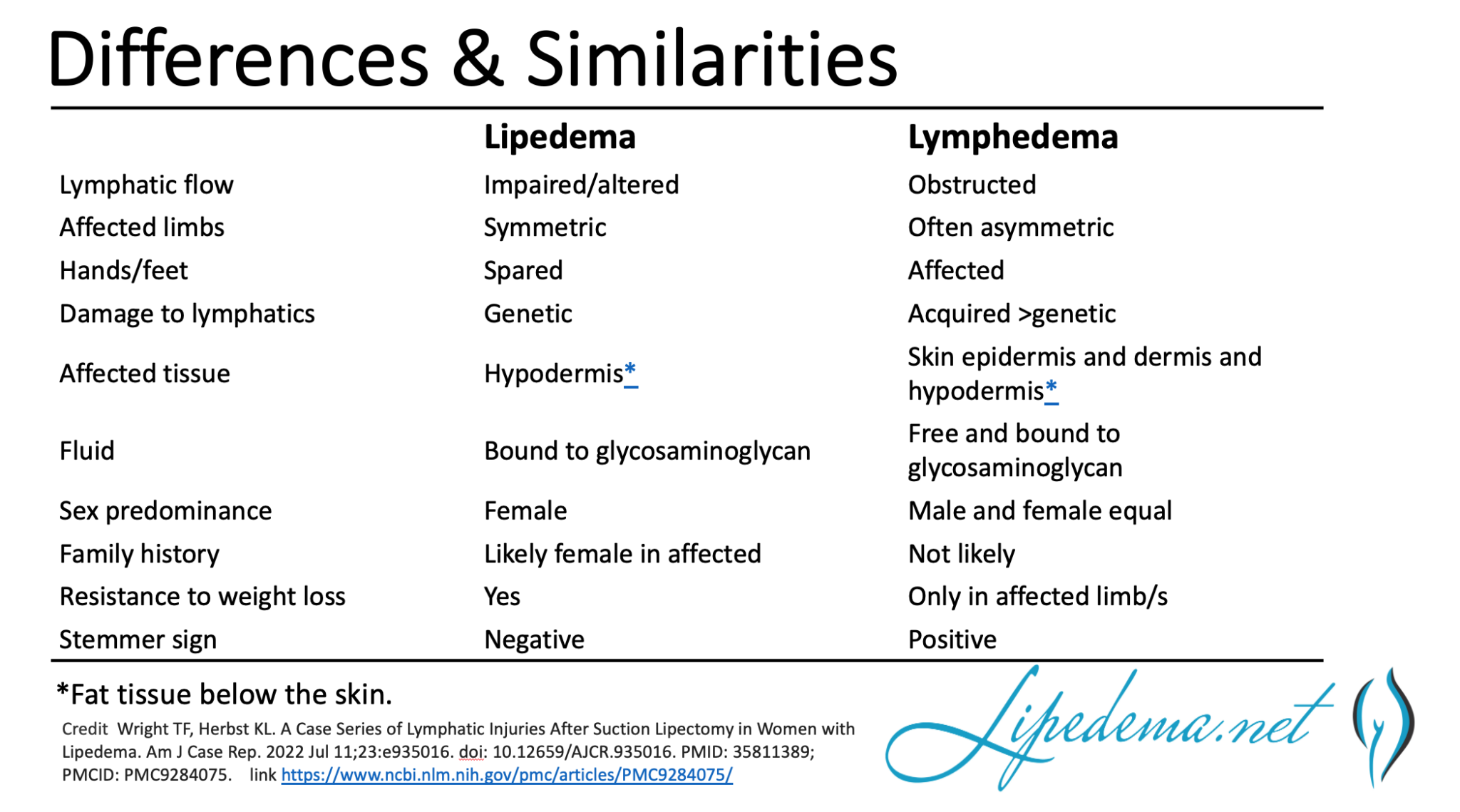 Differences & Similarities

| | Lipedema | Lymphedema |
|---|---|---|
| Lymphatic flow | Impaired/altered | Obstructed |
| Affected limbs | Symmetric | Often asymmetric |
| Hands/feet | Spared | Affected |
| Damage to lymphatics | Genetic | Acquired >genetic |
| Affected tissue | Hypodermis* | Skin epidermis and dermis and hypodermis* |
| Fluid | Bound to glycosaminoglycan | Free and bound to glycosaminoglycan |
| Sex predominance | Female | Male and female equal |
| Family history | Likely female in affected | Not likely |
| Resistance to weight loss | Yes | Only in affected limb/s |
| Stemmer sign | Negative | Positive |

*Fat tissue below the skin.

Credit Wright TF, Herbst KL. A Case Series of Lymphatic Injuries After Suction Lipectomy in Women with Lipedema. Am J Case Rep. 2022 Jul 11;23:e935016. doi: 10.12659/AJCR.935016. PMID: 35811389; PMCID: PMC9284075. link https://www.ncbi.nlm.nih.gov/pmc/articles/PMC9284075/

Lipedema.net